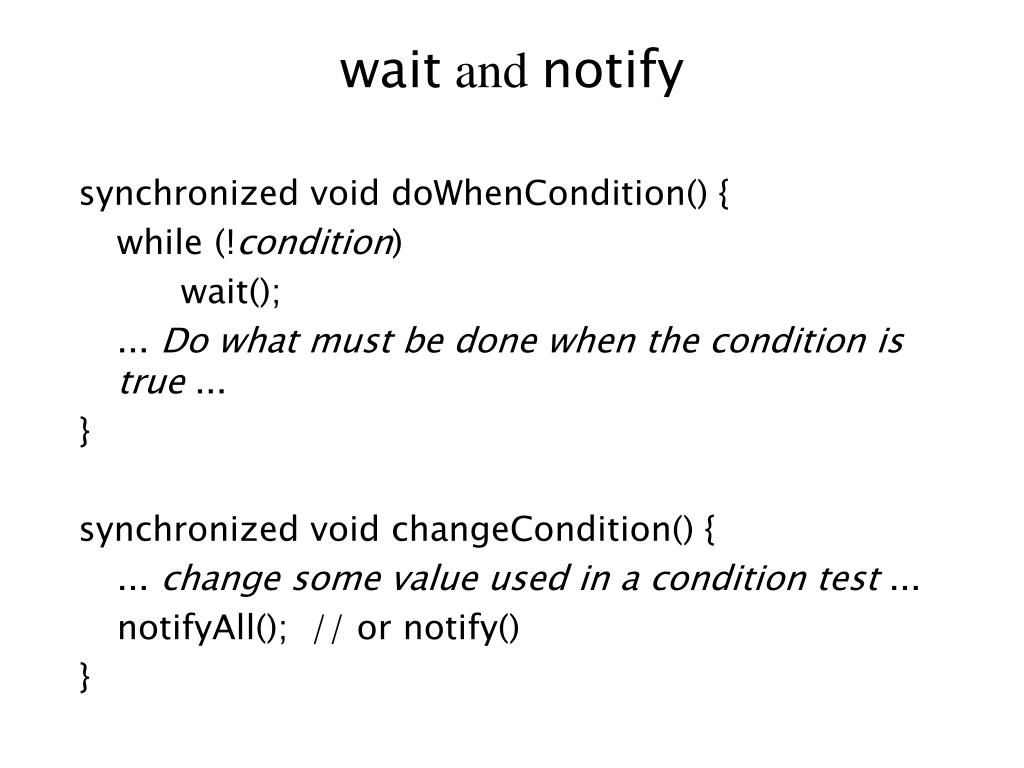 wait and notify

synchronized void doWhenCondition() {
while (!condition)
wait();
... Do what must be done when the condition is true ...
}

synchronized void changeCondition() {
... change some value used in a condition test ...
notifyAll(); // or notify()
}